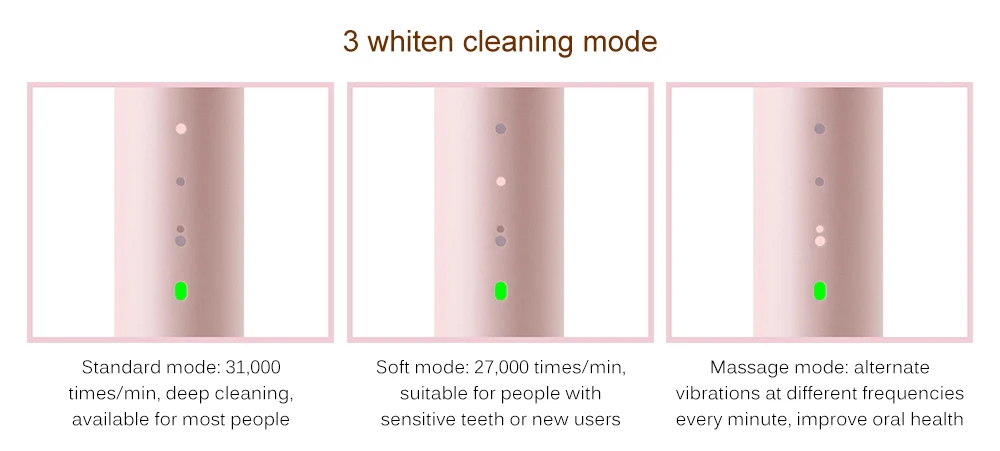 3 whiten cleaning mode

Standard mode: 31,000 times/min, deep cleaning, available for most people

Soft mode: 27,000 times/min, suitable for people with sensitive teeth or new users

Massage mode: alternate vibrations at different frequencies every minute, improve oral health